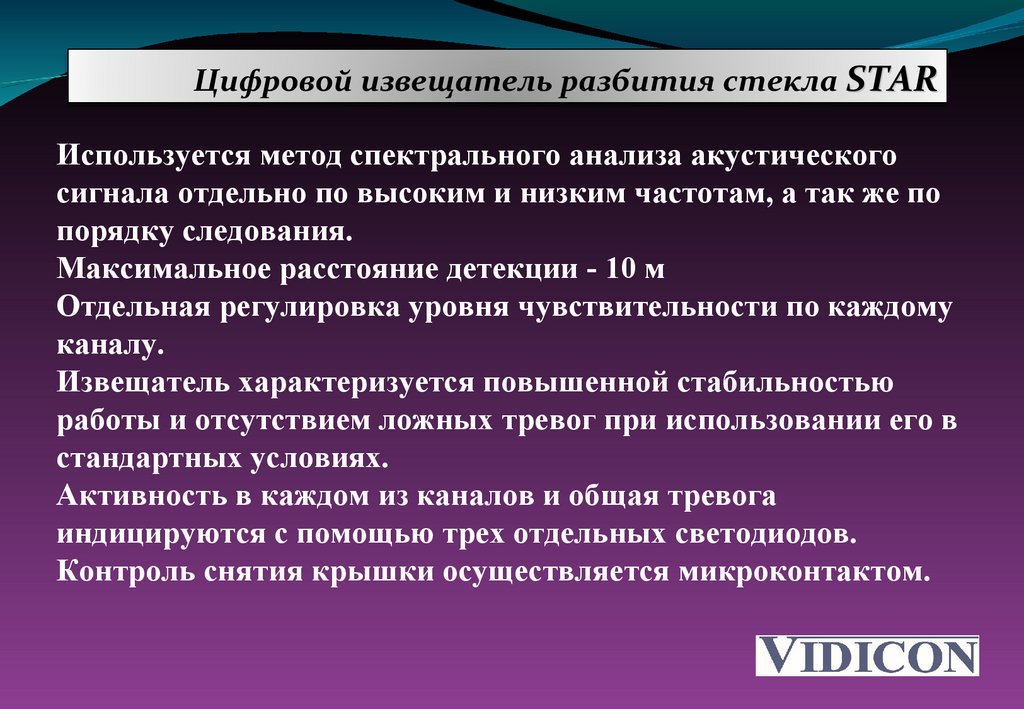 Цифровой извещатель разбития стекла STAR

Используется метод спектрального анализа акустического сигнала отдельно по высоким и низким частотам, а так же по порядку следования.
Максимальное расстояние детекции - 10 м
Отдельная регулировка уровня чувствительности по каждому каналу.
Извещатель характеризуется повышенной стабильностью работы и отсутствием ложных тревог при использовании его в стандартных условиях.
Активность в каждом из каналов и общая тревога индицируются с помощью трех отдельных светодиодов.
Контроль снятия крышки осуществляется микроконтактом.

VIDICON